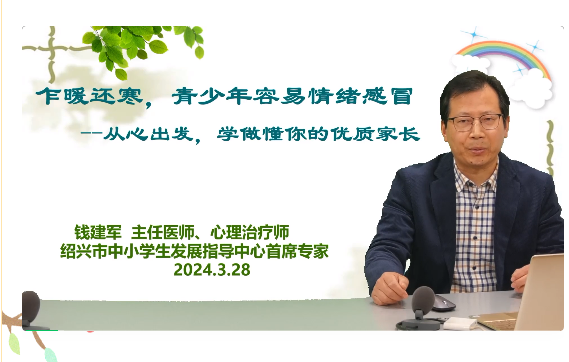 乍暖还寒，青少年容易情绪感冒

--从心出发，学做懂你的优质家长

钱建军 主任医师、心理治疗师
绍兴市中小学生发展指导中心首席专家
2024.3.28